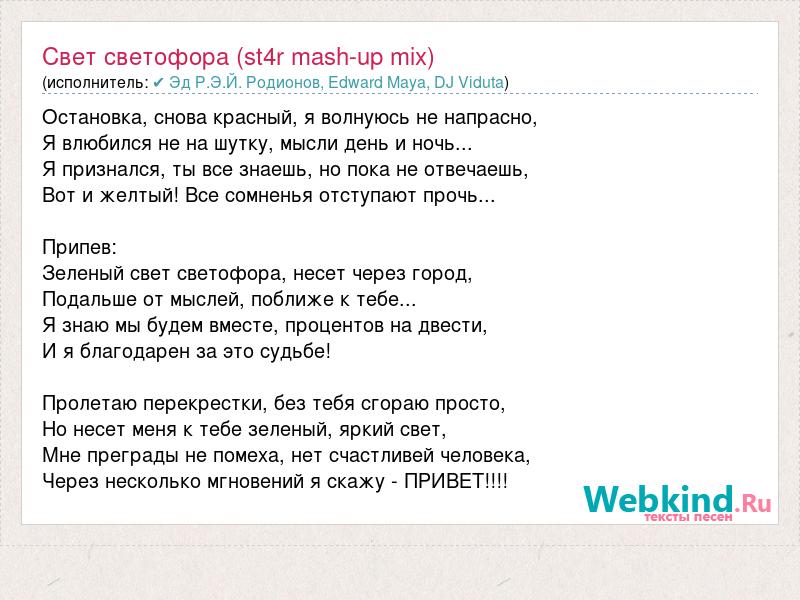 Свет светофора (st4r mash-up mix)
(исполнитель: ✔ Эд Р.Э.Й. Родионов, Edward Maya, DJ Viduta)

Остановка, снова красный, я волнуюсь не напрасно,
Я влюбился не на шутку, мысли день и ночь...
Я признался, ты все знаешь, но пока не отвечаешь,
Вот и желтый! Все сомненья отступают прочь...

Припев:
Зеленый свет светофора, несет через город,
Подальше от мыслей, поближе к тебе...
Я знаю мы будем вместе, процентов на двести,
И я благодарен за это судьбе!

Пролетаю перекрестки, без тебя сгораю просто,
Но несет меня к тебе зеленый, яркий свет,
Мне преграды не помеха, нет счастливей человека,
Через несколько мгновений я скажу - ПРИВЕТ!!!!

Webkind.Ru
тексты песен